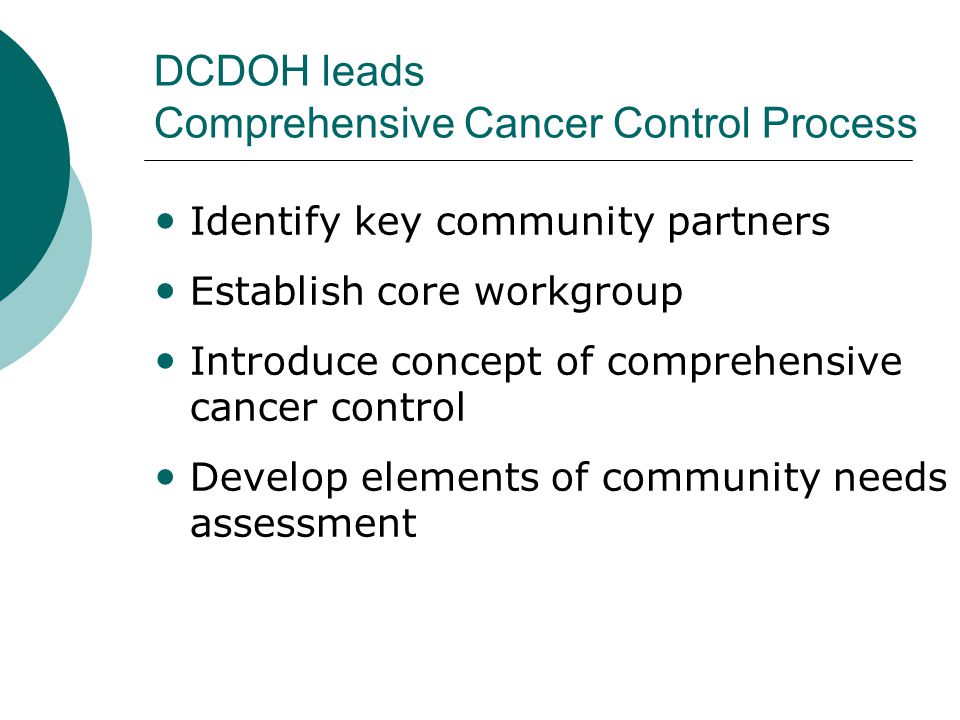 DCDOH leads
Comprehensive Cancer Control Process

• Identify key community partners
• Establish core workgroup
• Introduce concept of comprehensive cancer control
• Develop elements of community needs assessment